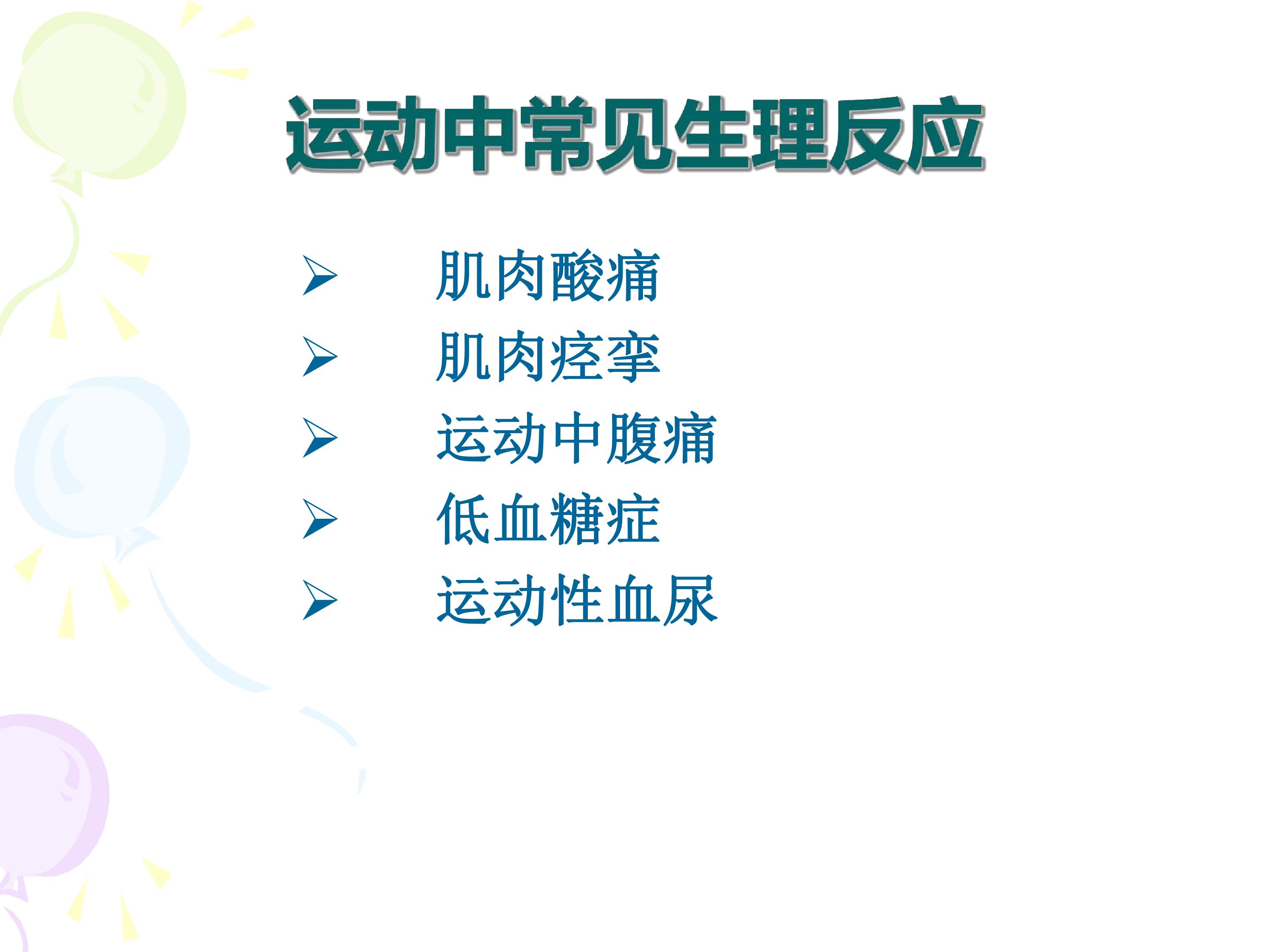 运动中常见生理反应

➢ 肌肉酸痛
➢ 肌肉痉挛
➢ 运动中腹痛
➢ 低血糖症
➢ 运动性血尿